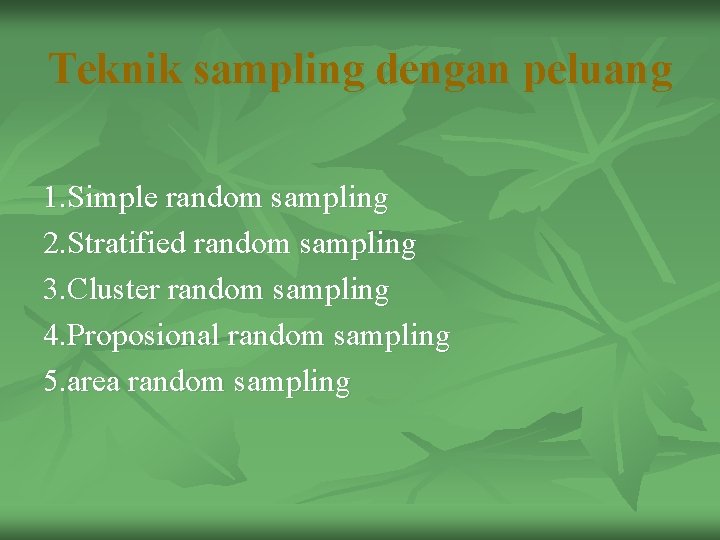 Teknik sampling dengan peluang

1.Simple random sampling
2.Stratified random sampling
3.Cluster random sampling
4.Proposional random sampling
5.area random sampling